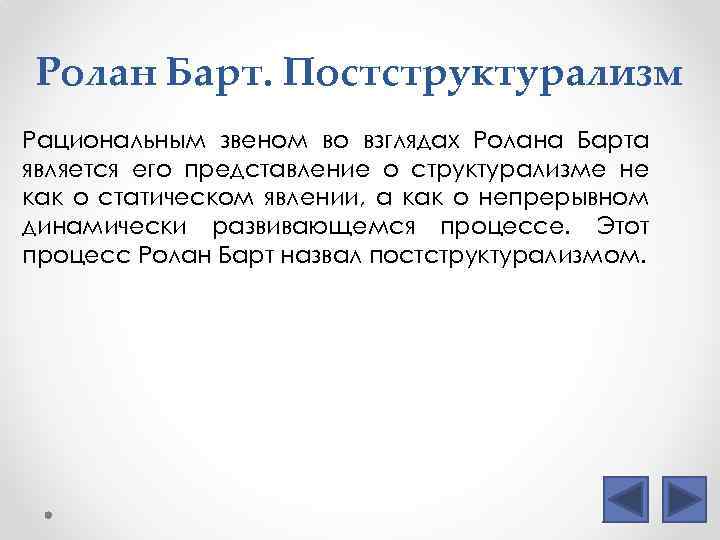 Ролан Барт. Постструктурализм

Рациональным звеном во взглядах Ролана Барта является его представление о структурализме не как о статическом явлении, а как о непрерывном динамически развивающемся процессе. Этот процесс Ролан Барт назвал постструктурализмом.